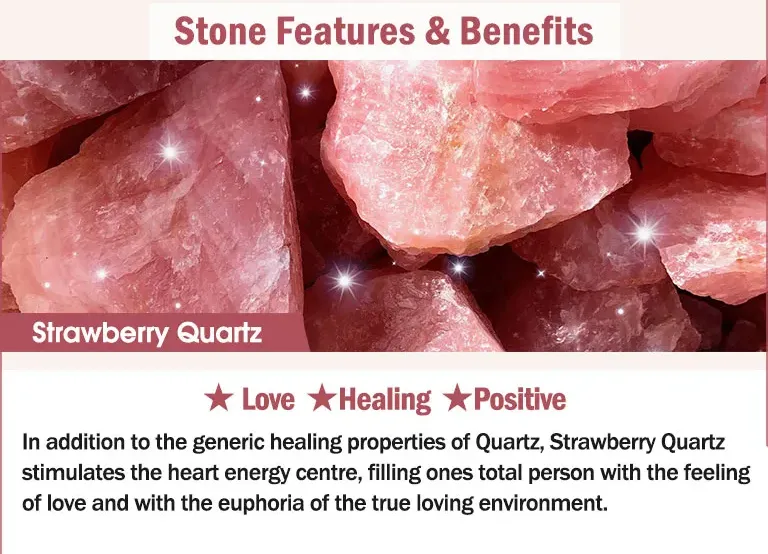 Stone Features & Benefits

Strawberry Quartz

★ Love ★Healing ★Positive

In addition to the generic healing properties of Quartz, Strawberry Quartz stimulates the heart energy centre, filling ones total person with the feeling of love and with the euphoria of the true loving environment.